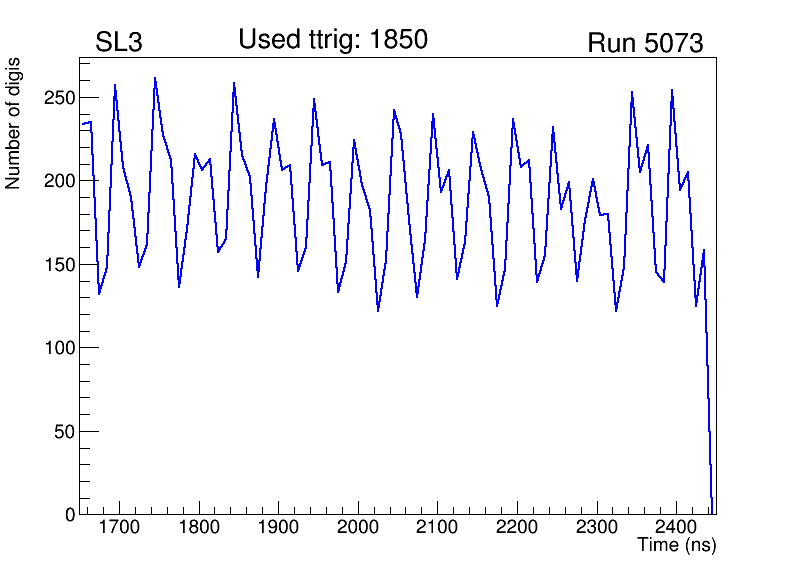 SL3

Used ttrig: 1850

Run 5073

Number of digis

250
200
150
100
50
0

1700 1800 1900 2000 2100 2200 2300 2400

Time (ns)